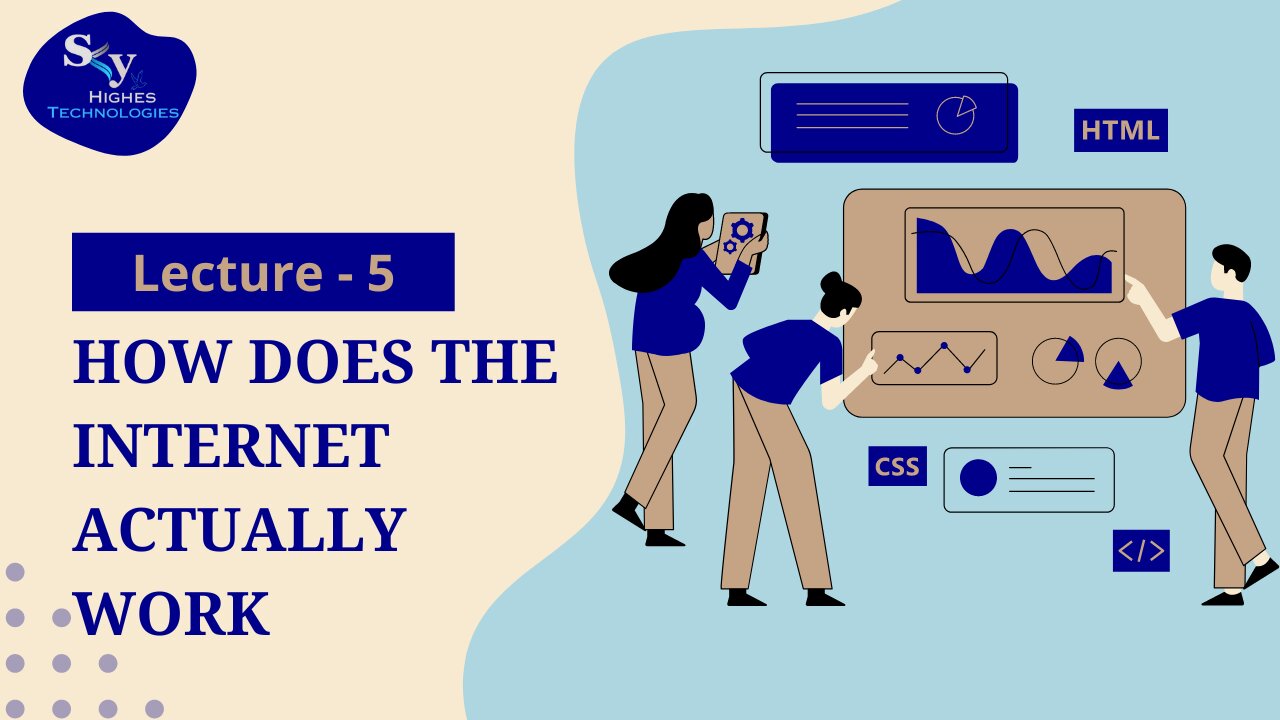 Sky
HIGHES
TECHNOLOGIES

Lecture - 5

HOW DOES THE INTERNET ACTUALLY WORK

HTML

CSS

</>